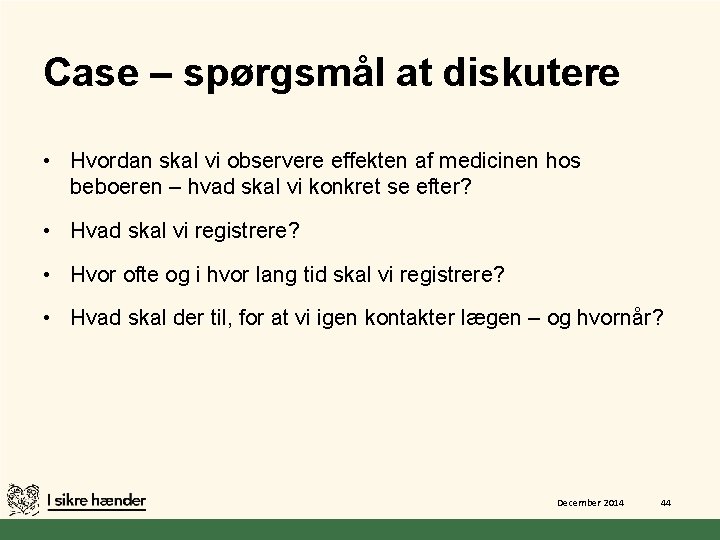 Case – spørgsmål at diskutere

• Hvordan skal vi observere effekten af medicinen hos beboeren – hvad skal vi konkret se efter?

• Hvad skal vi registrere?

• Hvor ofte og i hvor lang tid skal vi registrere?

• Hvad skal der til, for at vi igen kontakter lægen – og hvornår?

I sikre hænder

December 2014

44